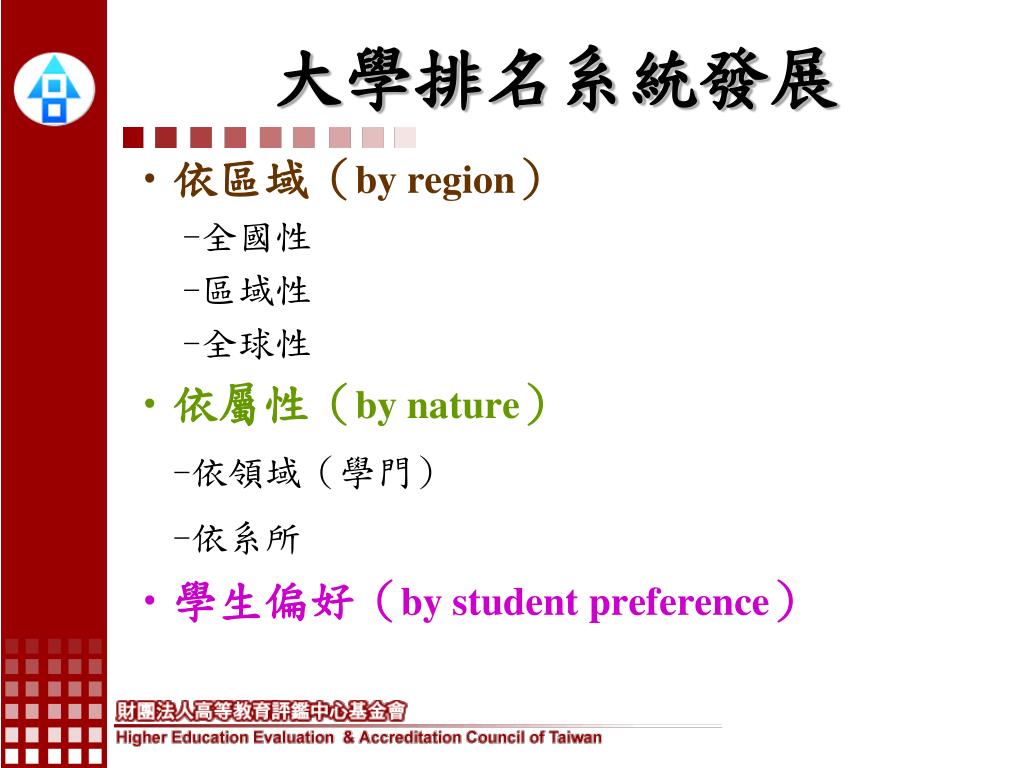 大學排名系統發展

• 依區域（by region）

–全國性

–區域性

–全球性

• 依屬性（by nature）

–依領域（學門）

–依系所

• 學生偏好（by student preference）

財團法人高等教育評鑑中心基金會
Higher Education Evaluation & Accreditation Council of Taiwan